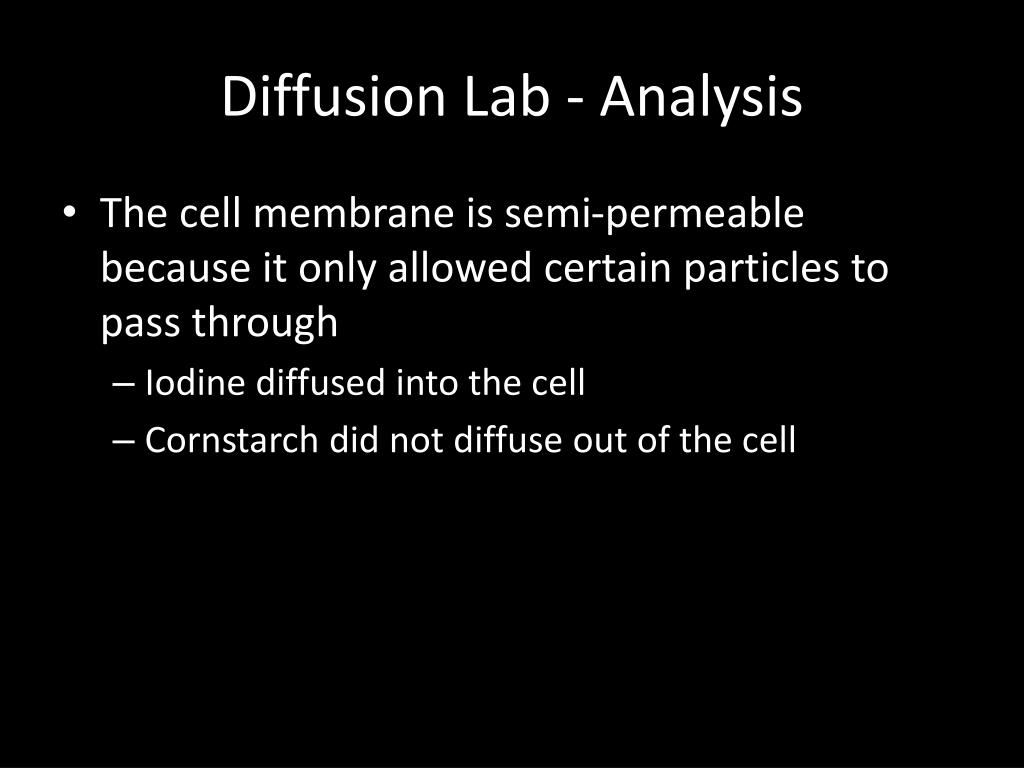 Diffusion Lab - Analysis

• The cell membrane is semi-permeable because it only allowed certain particles to pass through
– Iodine diffused into the cell
– Cornstarch did not diffuse out of the cell